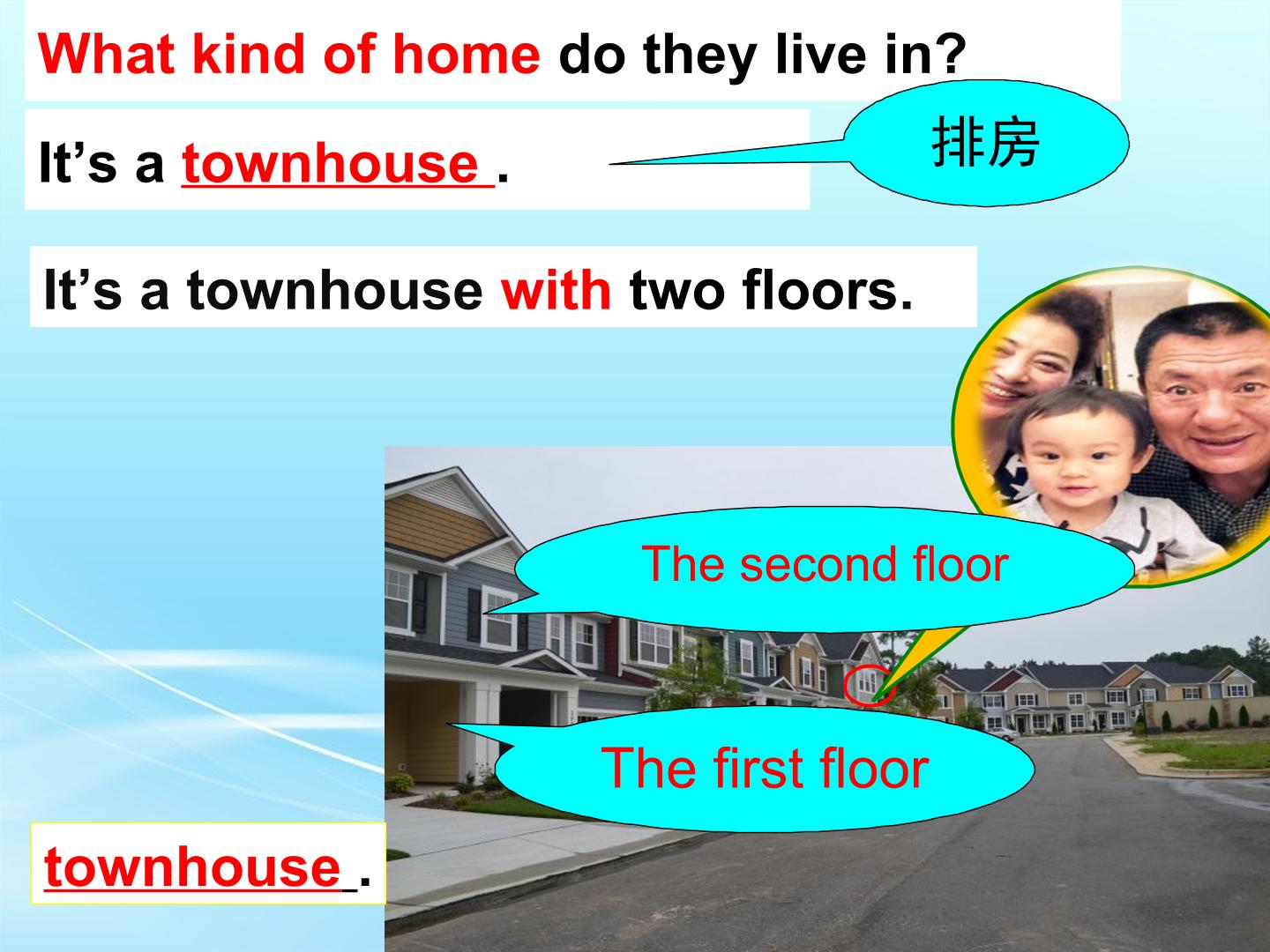 What kind of home do they live in?

It’s a townhouse .

排房

It’s a townhouse with two floors.

The second floor

The first floor

townhouse .